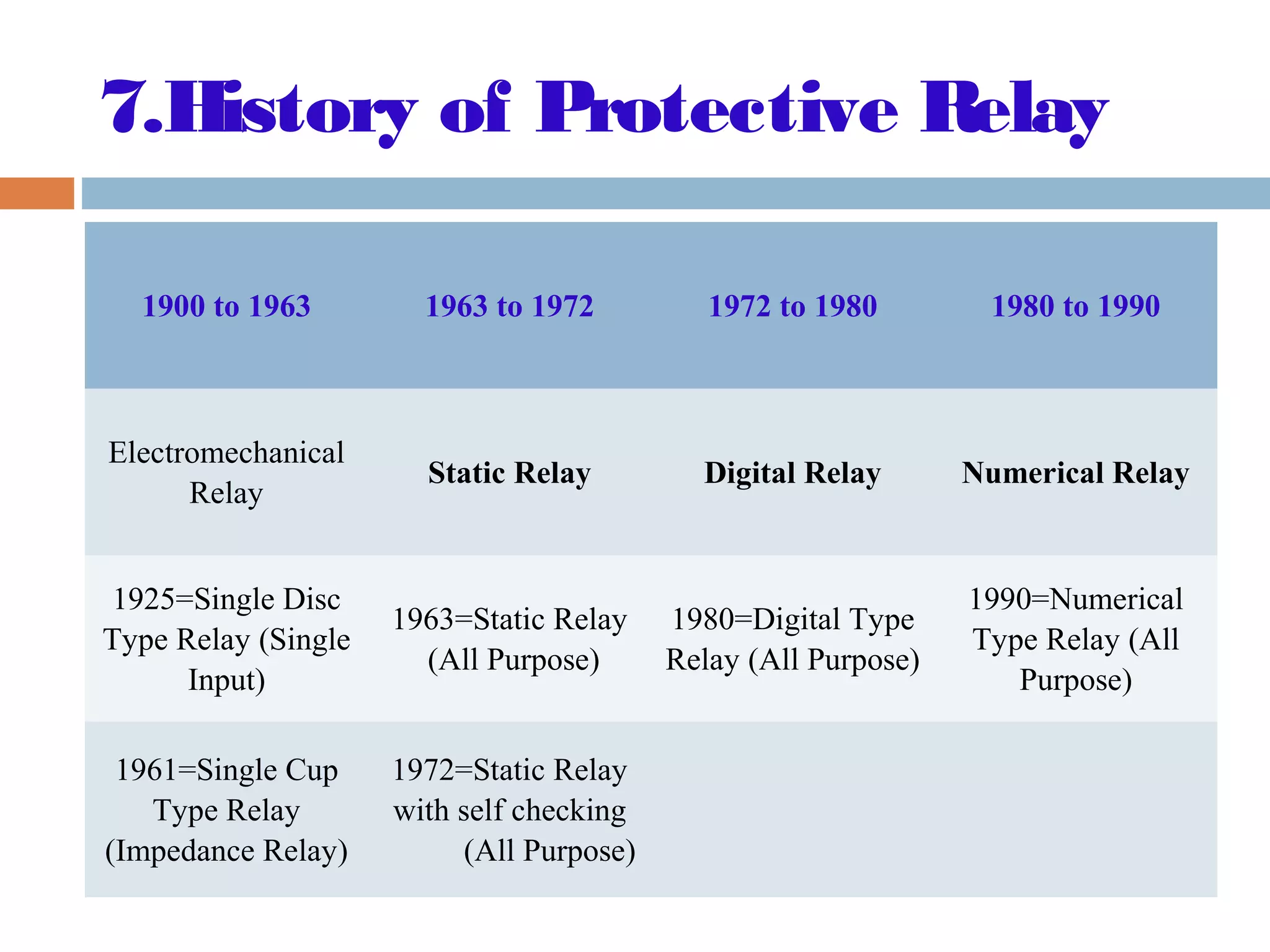 7.History of Protective Relay

| 1900 to 1963 | 1963 to 1972 | 1972 to 1980 | 1980 to 1990 |
|---|---|---|---|
| Electromechanical Relay | Static Relay | Digital Relay | Numerical Relay |
| 1925=Single Disc Type Relay (Single Input) | 1963=Static Relay (All Purpose) | 1980=Digital Type Relay (All Purpose) | 1990=Numerical Type Relay (All Purpose) |
| 1961=Single Cup Type Relay (Impedance Relay) | 1972=Static Relay with self checking (All Purpose) | | |